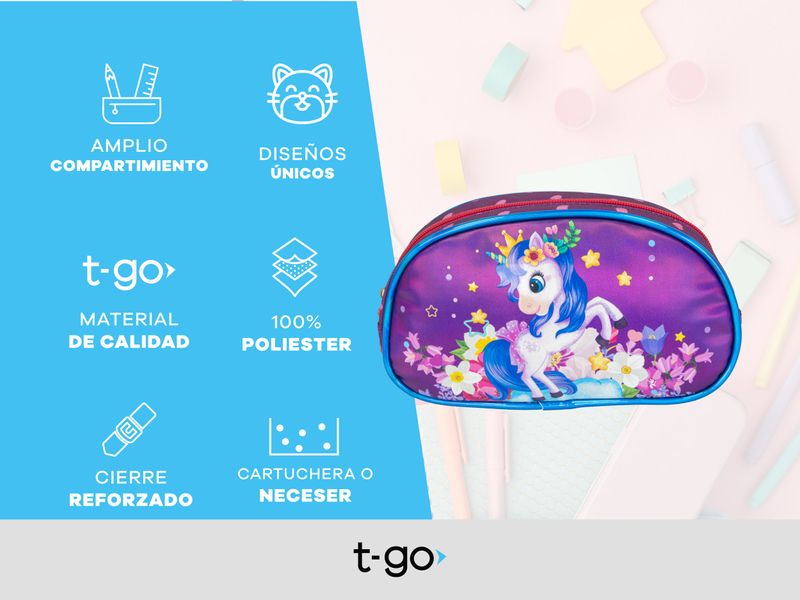 AMPLIO
COMPARTIMIENTO

DISEÑOS
ÚNICOS

t-go

MATERIAL
DE CALIDAD

100%
POLIESTER

CIERRE
REFORZADO

CARTUCHERA O
NECESER

t-go